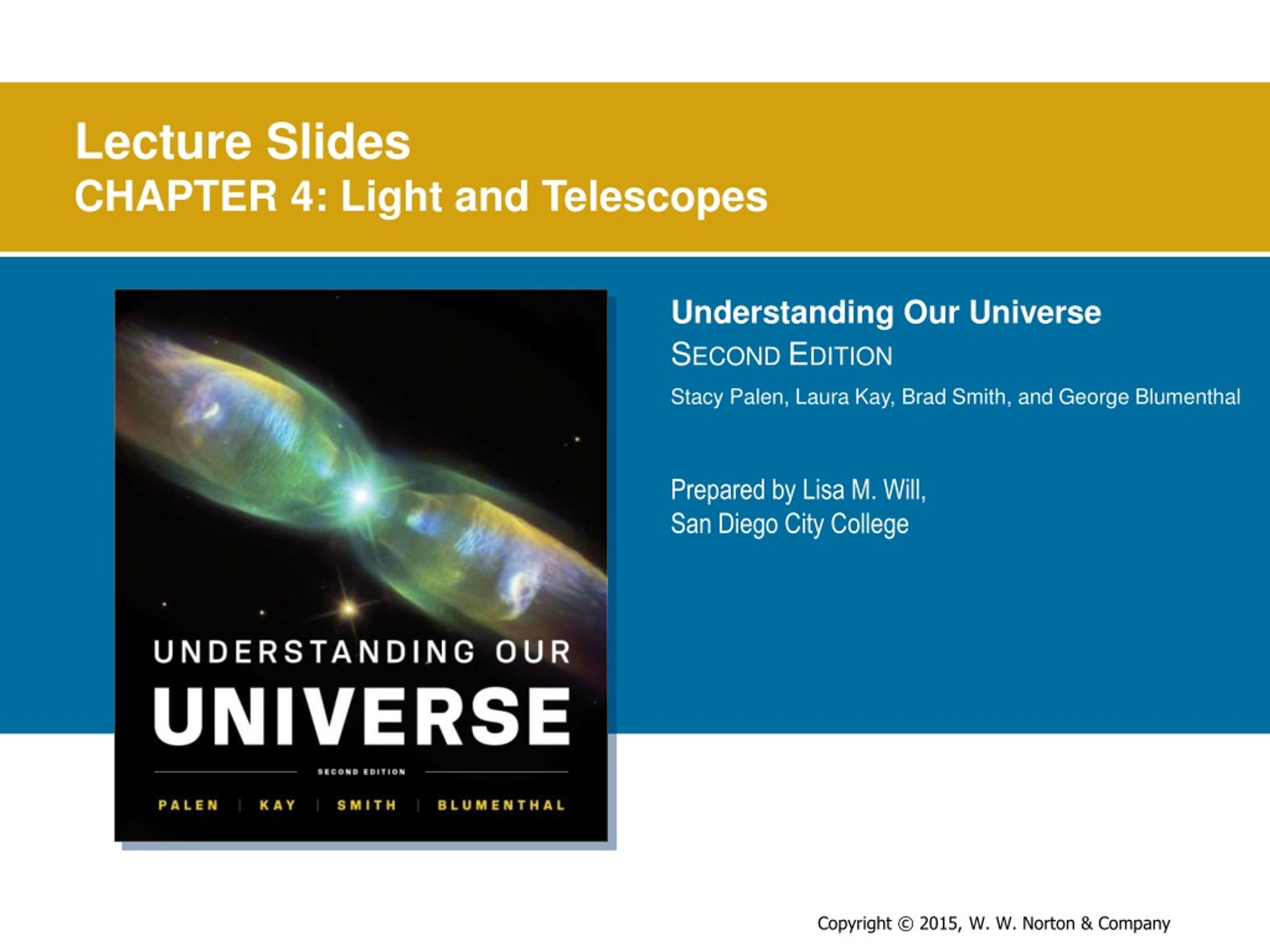 Lecture Slides
CHAPTER 4: Light and Telescopes

UNDERSTANDING OUR
UNIVERSE
SECOND EDITION
PALEN | KAY | SMITH | BLUMENTHAL

Understanding Our Universe
SECOND EDITION
Stacy Palen, Laura Kay, Brad Smith, and George Blumenthal

Prepared by Lisa M. Will,
San Diego City College

Copyright © 2015, W. W. Norton & Company